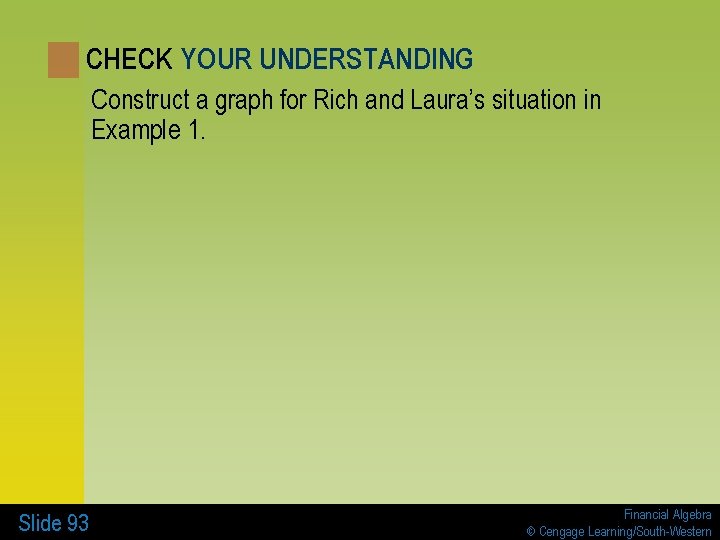 CHECK YOUR UNDERSTANDING

Construct a graph for Rich and Laura's situation in Example 1.

Slide 93

Financial Algebra
© Cengage Learning/South-Western